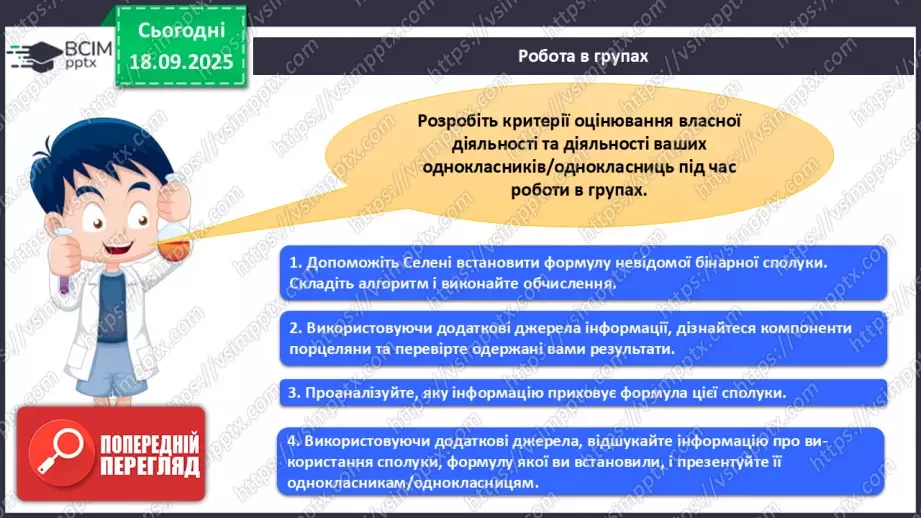 ВСІМ pptx

Сьогодні 18.09.2025

Робота в групах

Розробіть критерії оцінювання власної діяльності та діяльності ваших однокласників/однокласниць під час роботи в групах.

1. Допоможіть Селені встановити формулу невідомої бінарної сполуки. Складіть алгоритм і виконайте обчислення.

2. Використовуючи додаткові джерела інформації, дізнайтеся компоненти порцеляни та перевірте одержані вами результати.

3. Проаналізуйте, яку інформацію приховує формула цієї сполуки.

4. Використовуючи додаткові джерела, відшукайте інформацію про використання сполуки, формулу якої ви встановили, і презентуйте її однокласникам/однокласницям.

ПОПЕРЕДНІЙ ПЕРЕГЛЯД

https://vsimpptx.com